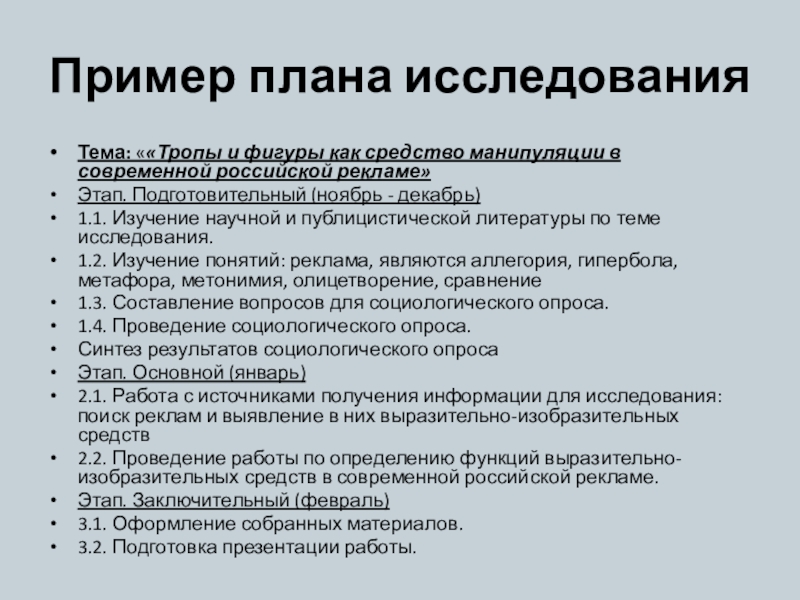 Пример плана исследования

• Тема: ««Тропы и фигуры как средство манипуляции в современной российской рекламе»
• Этап. Подготовительный (ноябрь - декабрь)
• 1.1. Изучение научной и публицистической литературы по теме исследования.
• 1.2. Изучение понятий: реклама, являются аллегория, гипербола, метафора, метонимия, олицетворение, сравнение
• 1.3. Составление вопросов для социологического опроса.
• 1.4. Проведение социологического опроса.
• Синтез результатов социологического опроса
• Этап. Основной (январь)
• 2.1. Работа с источниками получения информации для исследования: поиск реклам и выявление в них выразительно-изобразительных средств
• 2.2. Проведение работы по определению функций выразительно-изобразительных средств в современной российской рекламе.
• Этап. Заключительный (февраль)
• 3.1. Оформление собранных материалов.
• 3.2. Подготовка презентации работы.